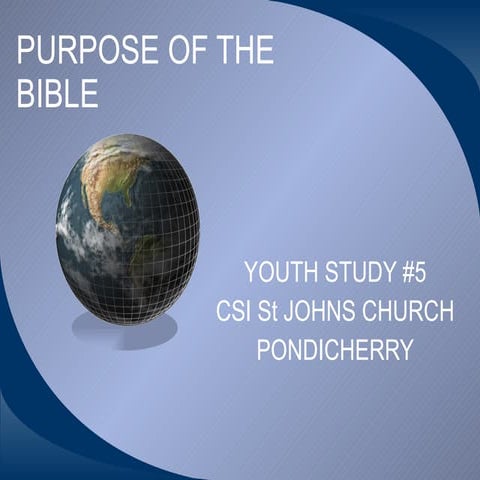 PURPOSE OF THE BIBLE

YOUTH STUDY #5
CSI St JOHNS CHURCH
PONDICHERRY